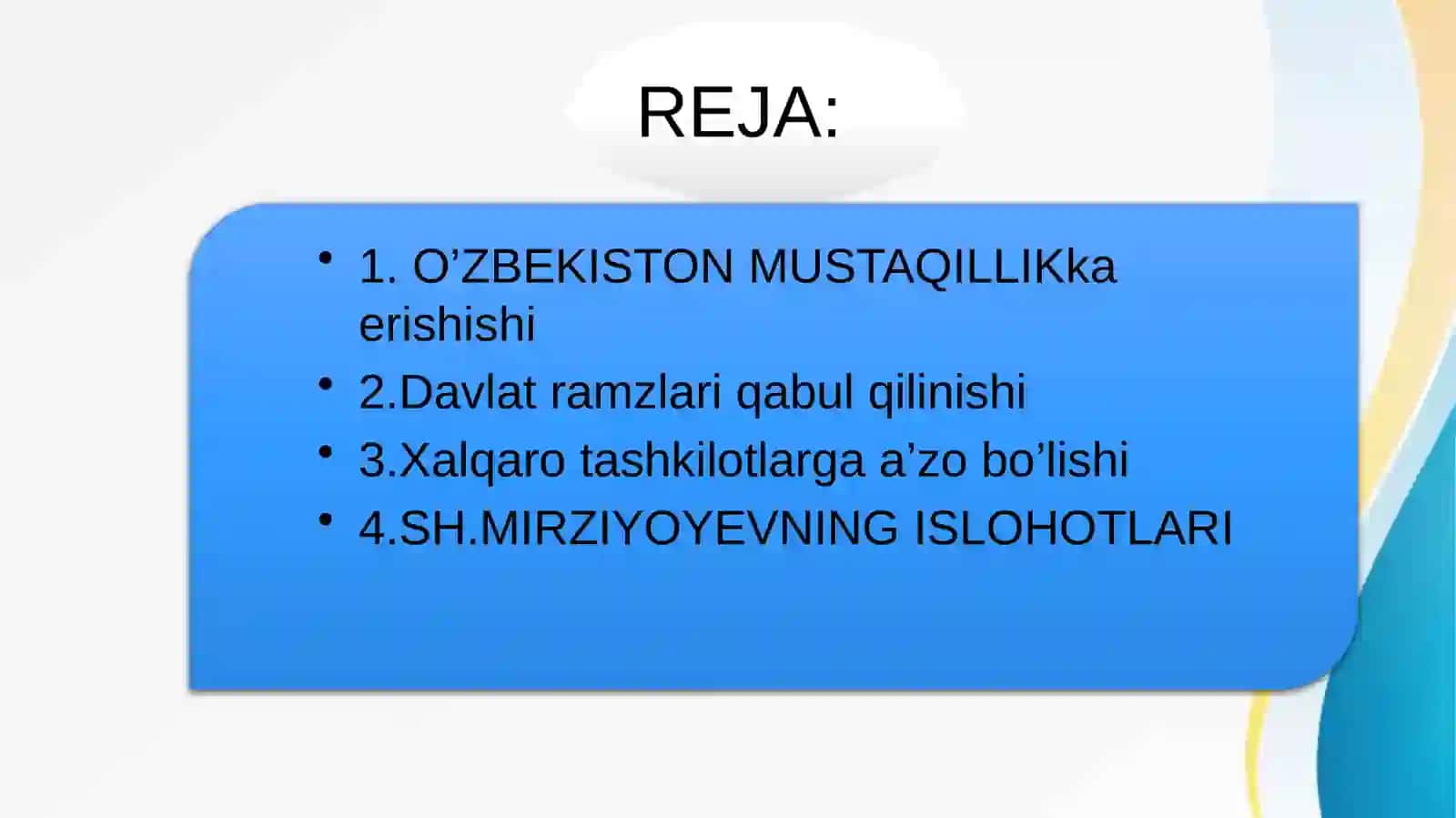 REJA:

• 1. O’ZBEKISTON MUSTAQILLIKka erishishi
• 2.Davlat ramzlari qabul qilinishi
• 3.Xalqaro tashkilotlarga a’zo bo’lishi
• 4.SH.MIRZIYOYEVNING ISLOHOTLARI